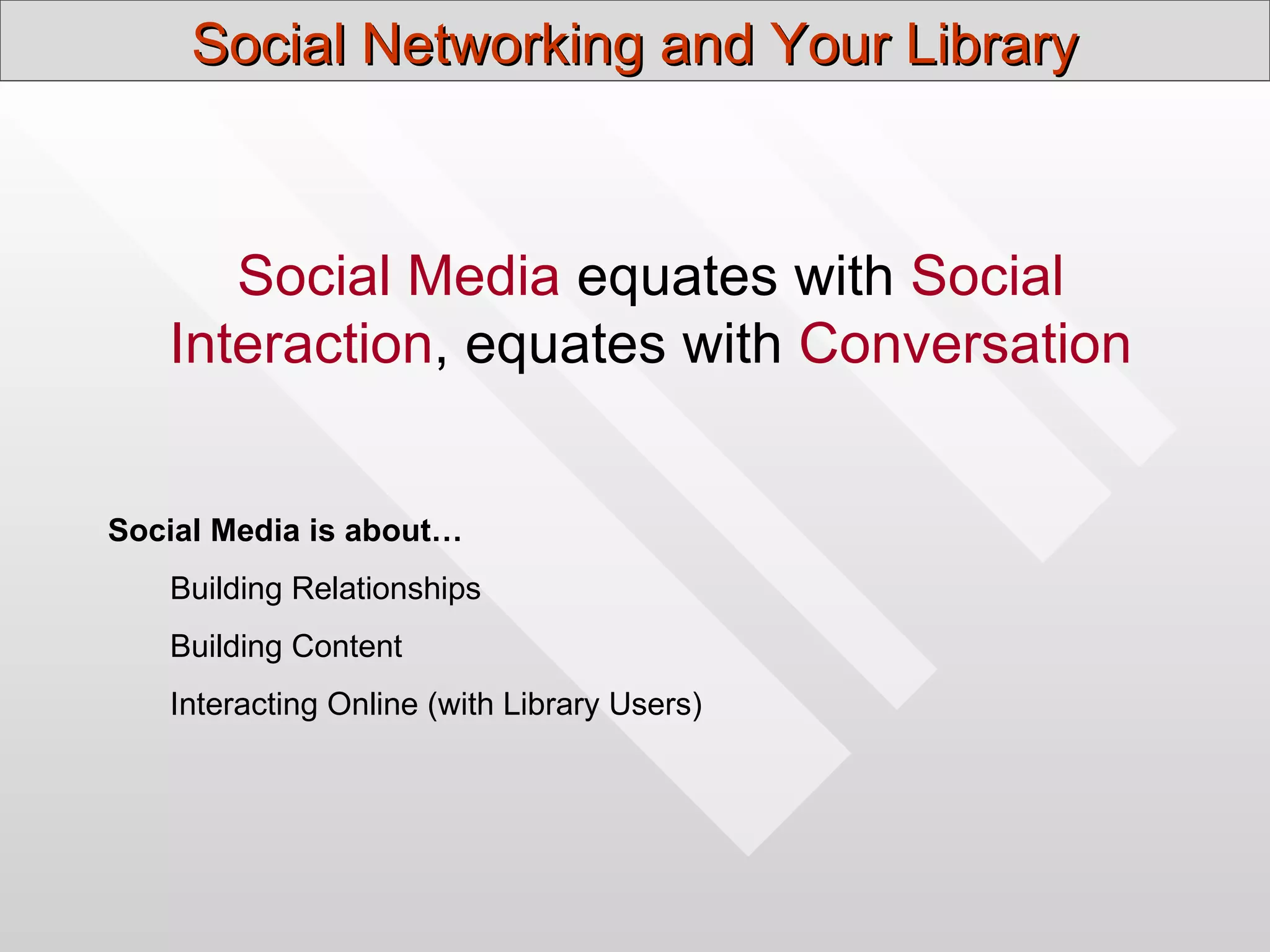 Social Networking and Your Library

Social Media equates with Social Interaction, equates with Conversation

Social Media is about…

Building Relationships

Building Content

Interacting Online (with Library Users)